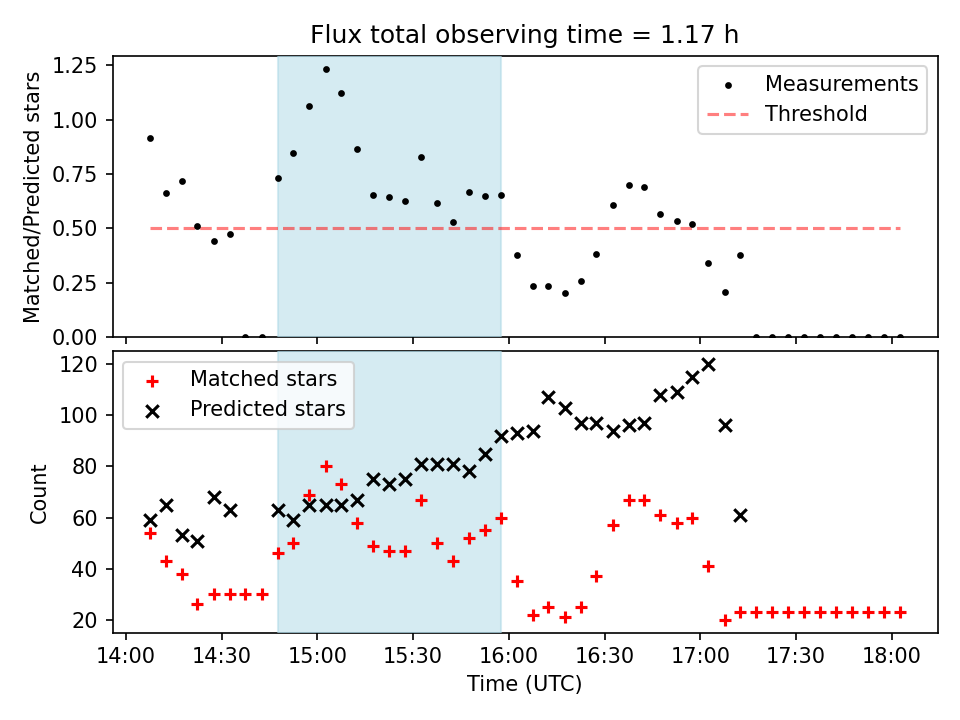 Flux total observing time = 1.17 h

Matched/Predicted stars

1.25
1.00
0.75
0.50
0.25
0.00

Measurements
Threshold

Count

120
100
80
60
40
20

Matched stars
Predicted stars

14:00
14:30
15:00
15:30
16:00
16:30
17:00
17:30
18:00

Time (UTC)